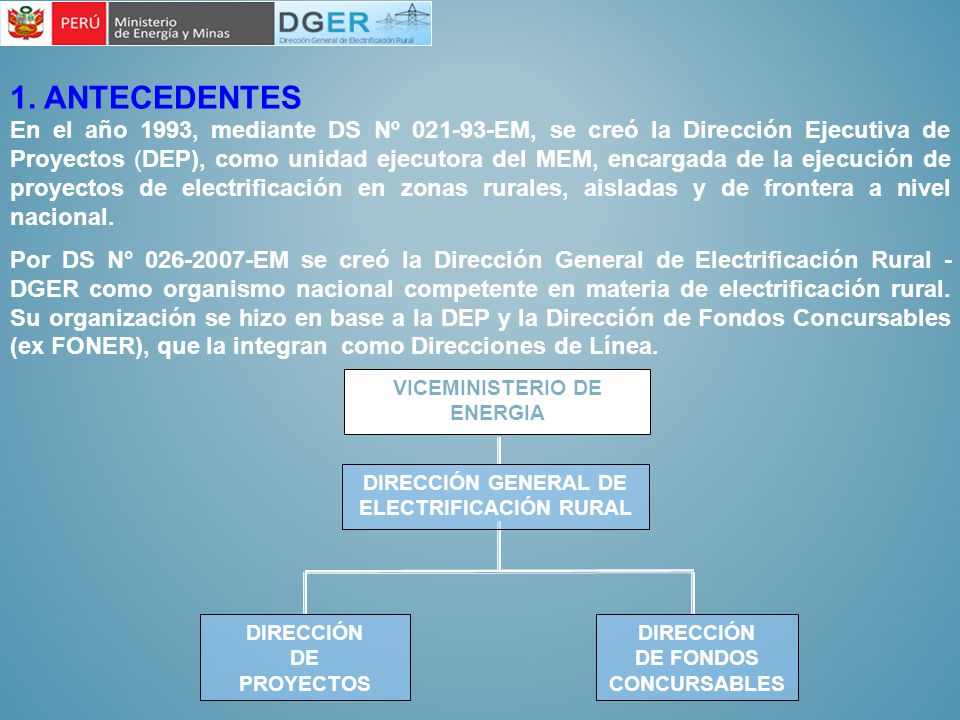 PERÚ Ministerio de Energía y Minas

DGER Dirección General de Electrificación Rural

1. ANTECEDENTES

En el año 1993, mediante DS Nº 021-93-EM, se creó la Dirección Ejecutiva de Proyectos (DEP), como unidad ejecutora del MEM, encargada de la ejecución de proyectos de electrificación en zonas rurales, aisladas y de frontera a nivel nacional.

Por DS N° 026-2007-EM se creó la Dirección General de Electrificación Rural - DGER como organismo nacional competente en materia de electrificación rural. Su organización se hizo en base a la DEP y la Dirección de Fondos Concursables (ex FONER), que la integran como Direcciones de Línea.

VICEMINISTERIO DE ENERGIA

DIRECCIÓN GENERAL DE ELECTRIFICACIÓN RURAL

DIRECCIÓN DE PROYECTOS

DIRECCIÓN DE FONDOS CONCURSABLES